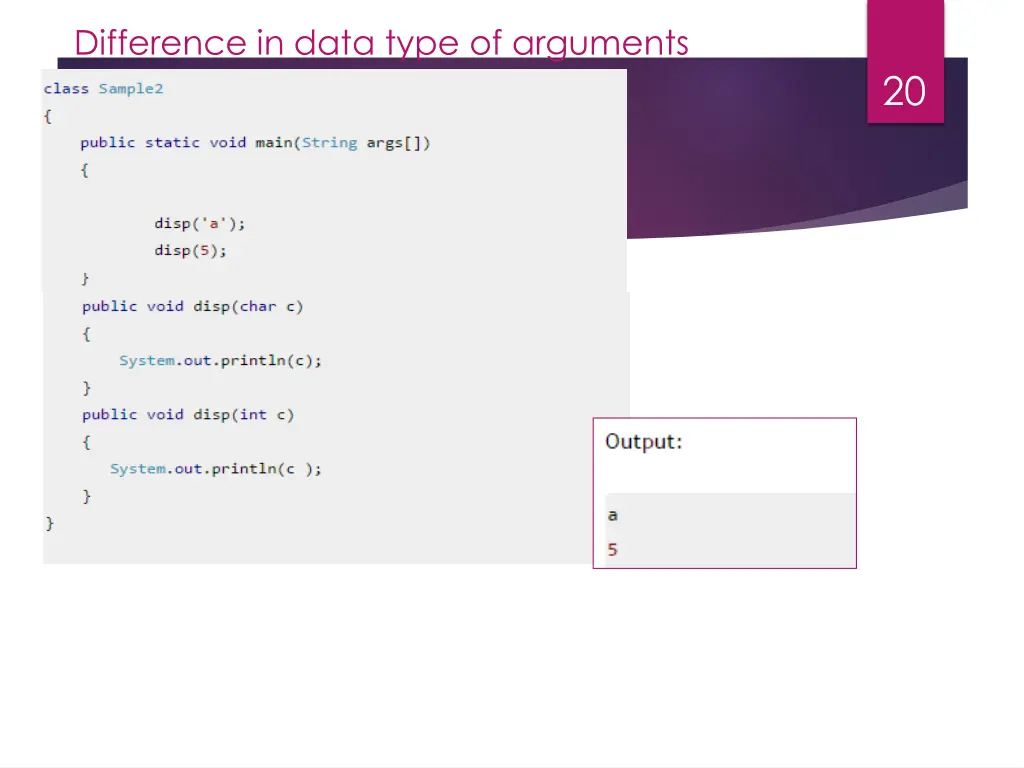 Difference in data type of arguments

20

class Sample2
{
    public static void main(String args[])
    {

        disp('a');
        disp(5);
    }
    public void disp(char c)
    {
        System.out.println(c);
    }
    public void disp(int c)
    {
        System.out.println(c );
    }
}

Output:

a
5